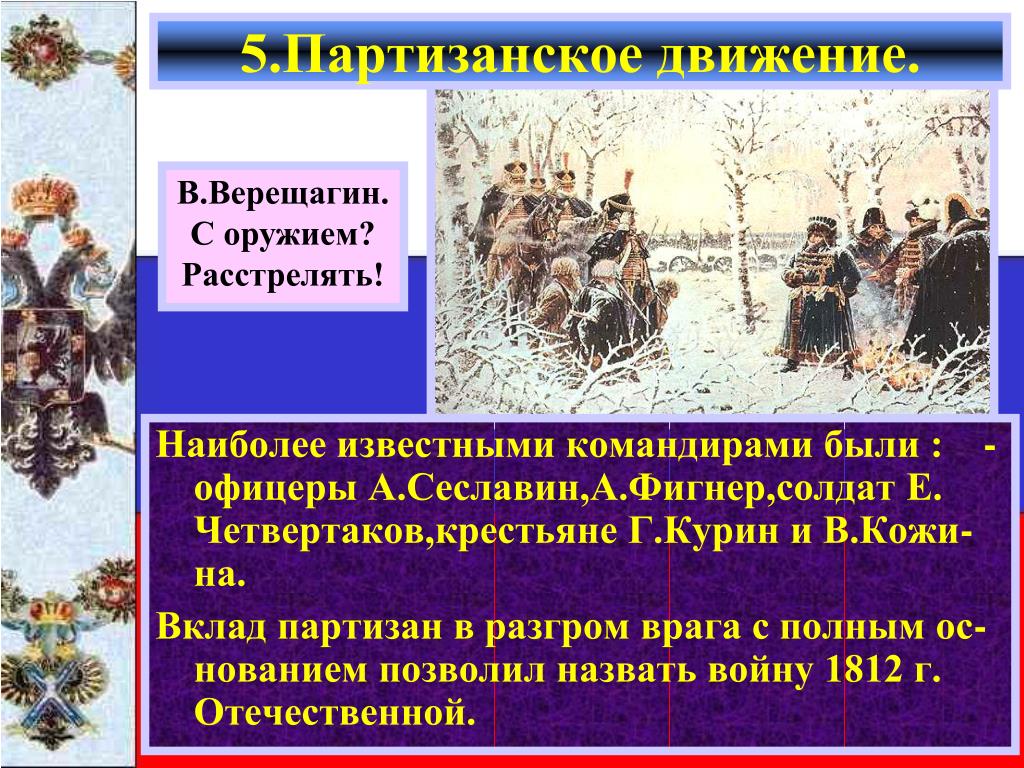 5.Партизанское движение.

В.Верещагин. С оружием? Расстрелять!

Наиболее известными командирами были : - офицеры А.Сеславин,А.Фигнер,солдат Е. Четвертаков,крестьяне Г.Курин и В.Кожина.

Вклад партизан в разгром врага с полным основанием позволил назвать войну 1812 г. Отечественной.